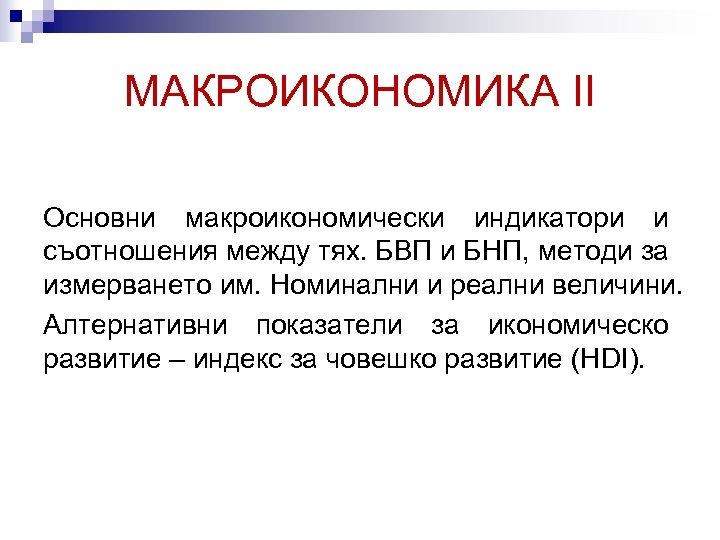 МАКРОИКОНОМИКА II

Основни макроикономически индикатори и съотношения между тях. БВП и БНП, методи за измерването им. Номинални и реални величини.

Алтернативни показатели за икономическо развитие – индекс за човешко развитие (HDI).